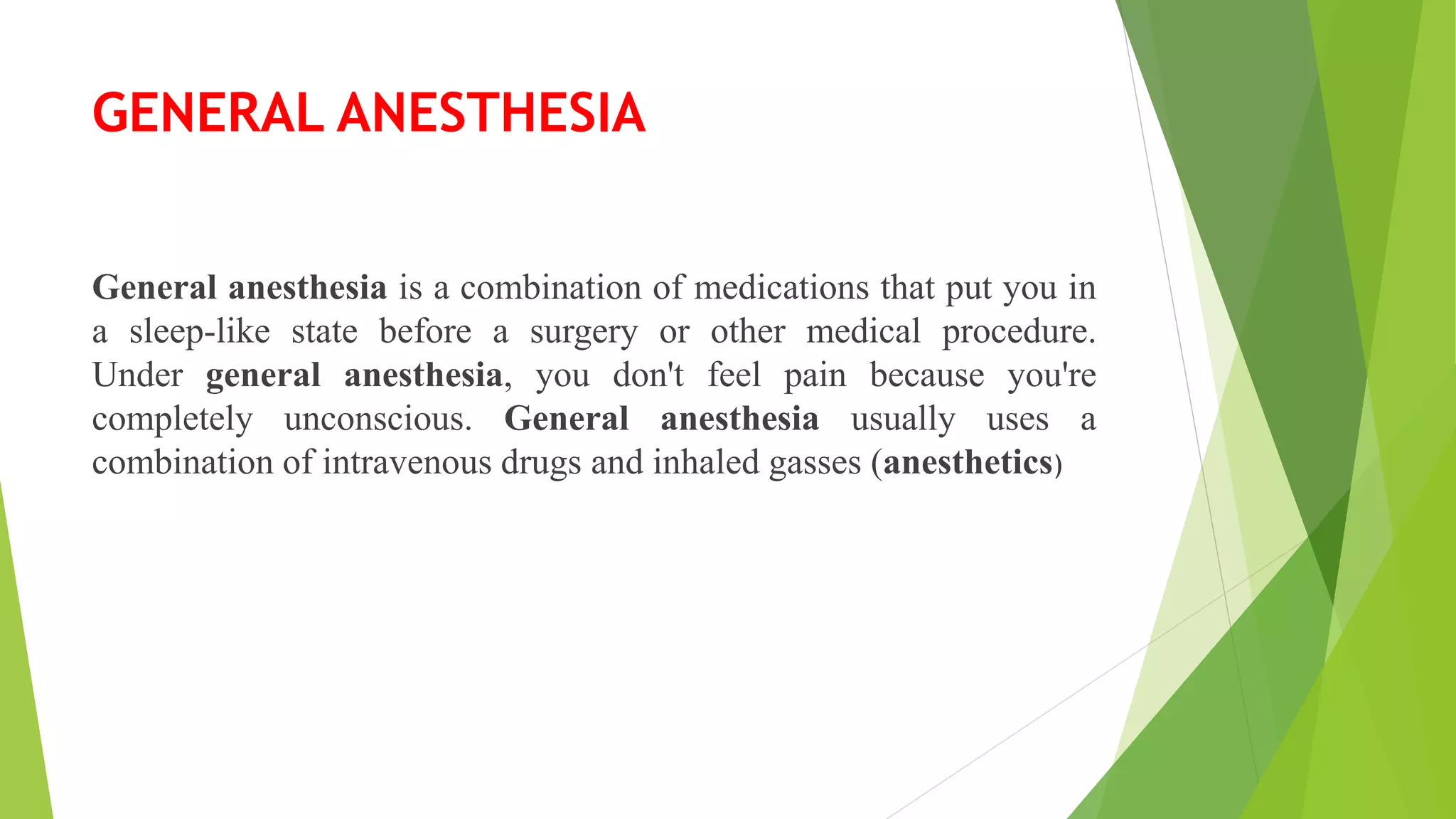 GENERAL ANESTHESIA

General anesthesia is a combination of medications that put you in a sleep-like state before a surgery or other medical procedure. Under general anesthesia, you don't feel pain because you're completely unconscious. General anesthesia usually uses a combination of intravenous drugs and inhaled gasses (anesthetics)